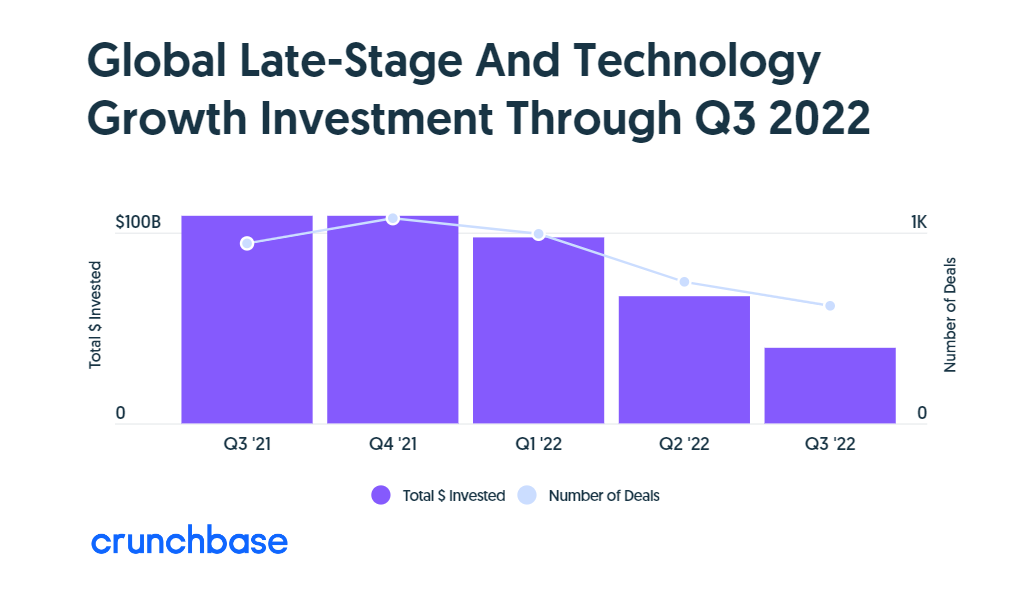 Global Late-Stage And Technology Growth Investment Through Q3 2022

$100B

0

Total $ Invested

1K

0

Number of Deals

Q3 '21

Q4 '21

Q1 '22

Q2 '22

Q3 '22

Total $ Invested

Number of Deals

crunchbase